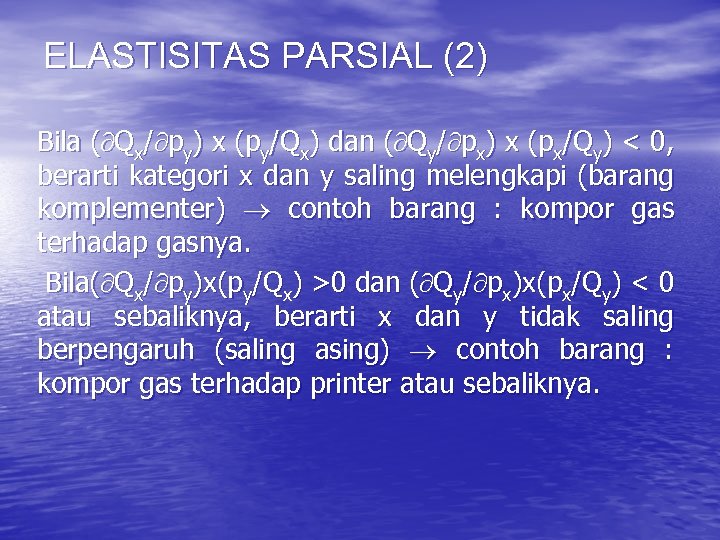 ELASTISITAS PARSIAL (2)

Bila $(\partial Q_x/\partial p_y)$ x $(p_y/Q_x)$ dan $(\partial Q_y/\partial p_x)$ x $(p_x/Q_y) < 0$, berarti kategori x dan y saling melengkapi (barang komplementer) $\rightarrow$ contoh barang : kompor gas terhadap gasnya.

Bila$(\partial Q_x/\partial p_y)$x$(p_y/Q_x) >0$ dan $(\partial Q_y/\partial p_x)$x$(p_x/Q_y) < 0$ atau sebaliknya, berarti x dan y tidak saling berpengaruh (saling asing) $\rightarrow$ contoh barang : kompor gas terhadap printer atau sebaliknya.